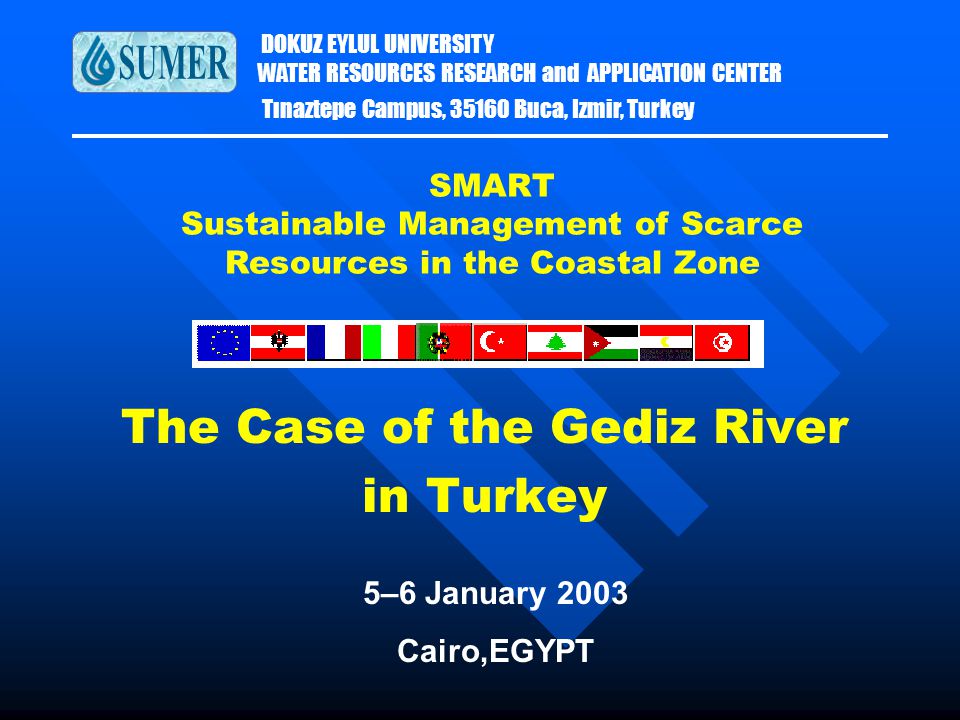 SUMER

DOKUZ EYLUL UNIVERSITY
WATER RESOURCES RESEARCH and APPLICATION CENTER
Tınaztepe Campus, 35160 Buca, Izmir, Turkey

SMART
Sustainable Management of Scarce Resources in the Coastal Zone

The Case of the Gediz River in Turkey

5–6 January 2003

Cairo,EGYPT